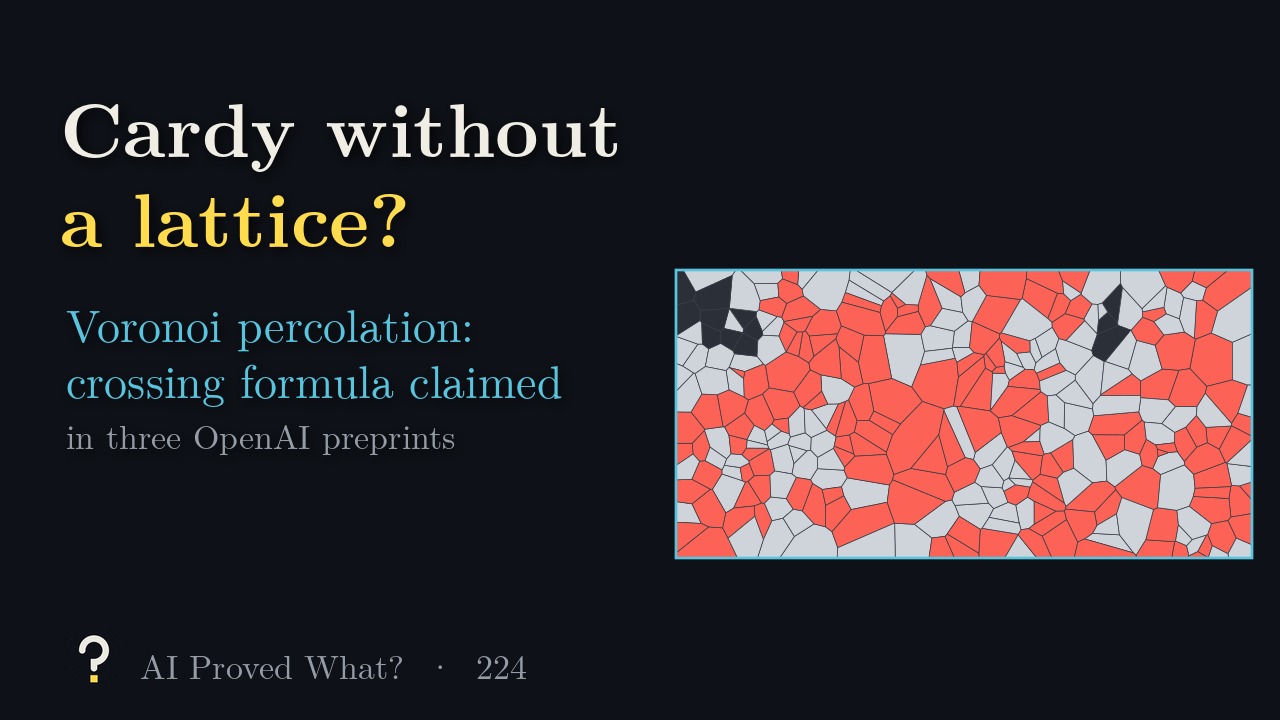 Cardy without
a lattice?

Voronoi percolation:
crossing formula claimed
in three OpenAI preprints

?

AI Proved What? · 224